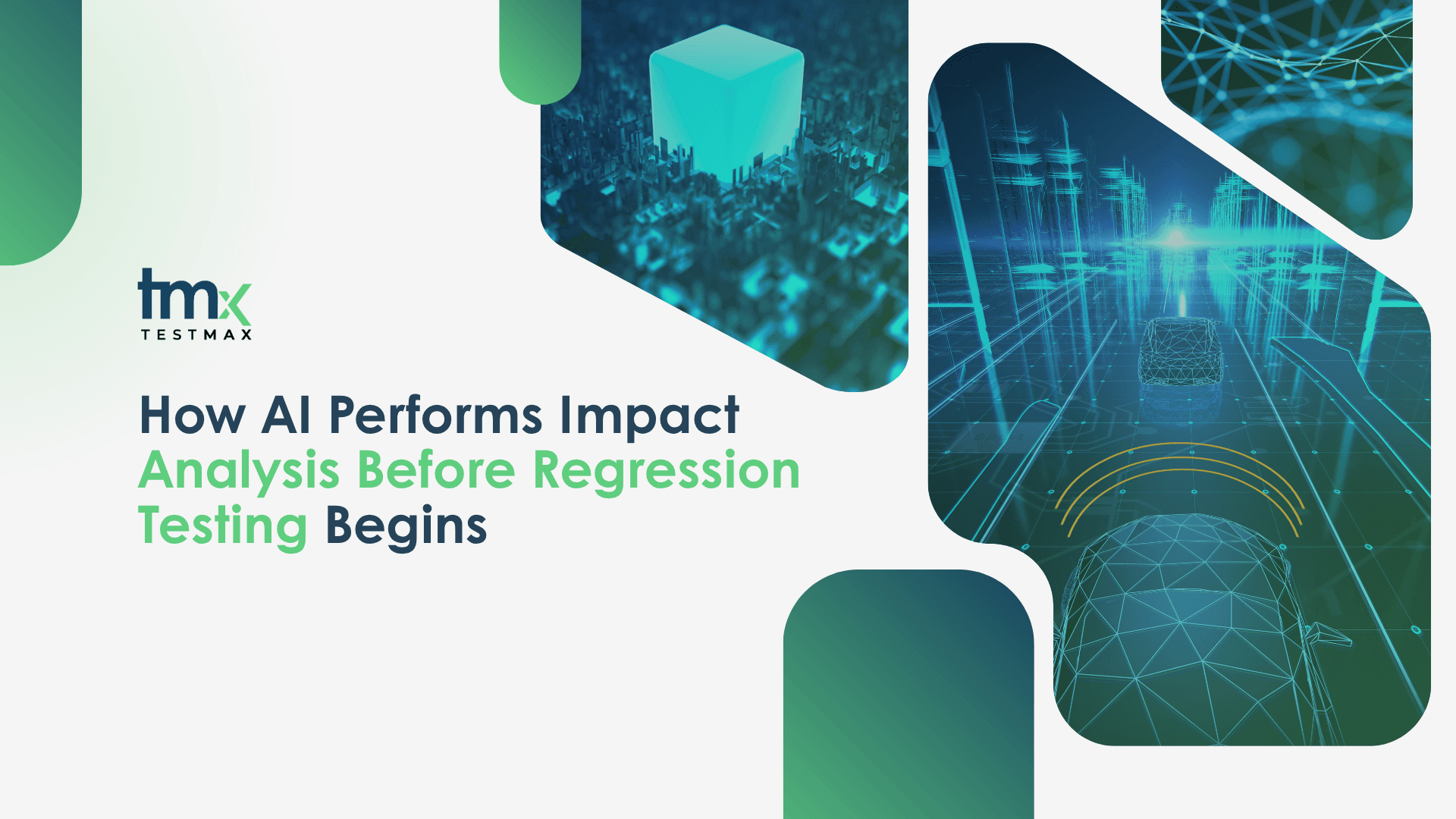 tmx
TESTMAX

How AI Performs Impact Analysis Before Regression Testing Begins